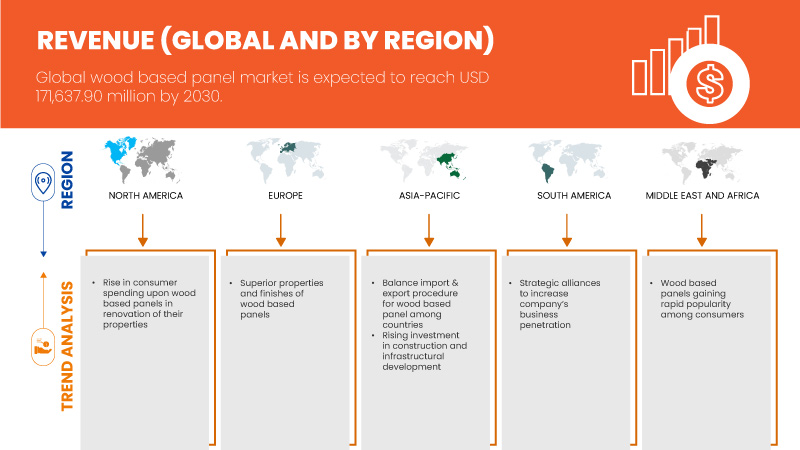 REVENUE (GLOBAL AND BY REGION)

Global wood based panel market is expected to reach USD 171,637.90 million by 2030.

REGION

NORTH AMERICA

EUROPE

ASIA-PACIFIC

SOUTH AMERICA

MIDDLE EAST AND AFRICA

TREND ANALYSIS

• Rise in consumer spending upon wood based panels in renovation of their properties

• Superior properties and finishes of wood based panels

• Balance import & export procedure for wood based panel among countries
• Rising investment in construction and infrastructural development

• Strategic alliances to increase company's business penetration

• Wood based panels gaining rapid popularity among consumers